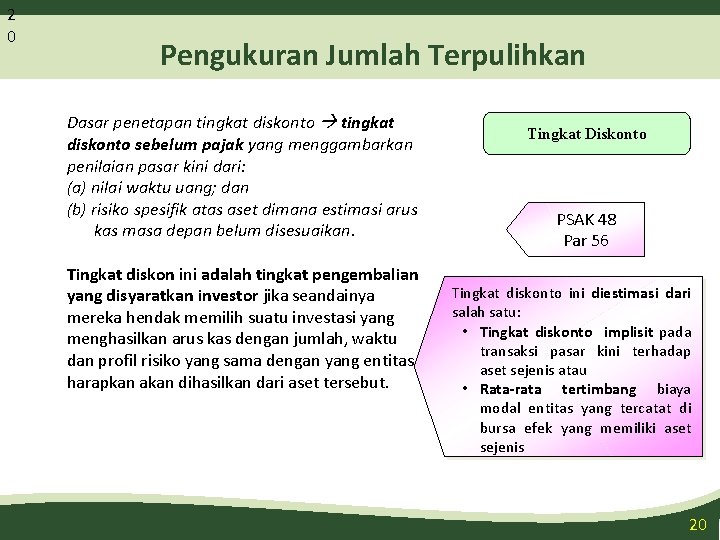 2
0

Pengukuran Jumlah Terpulihkan

Dasar penetapan tingkat diskonto → tingkat diskonto sebelum pajak yang menggambarkan penilaian pasar kini dari:
(a) nilai waktu uang; dan
(b) risiko spesifik atas aset dimana estimasi arus kas masa depan belum disesuaikan.

Tingkat diskon ini adalah tingkat pengembalian yang disyaratkan investor jika seandainya mereka hendak memilih suatu investasi yang menghasilkan arus kas dengan jumlah, waktu dan profil risiko yang sama dengan yang entitas harapkan akan dihasilkan dari aset tersebut.

Tingkat Diskonto

PSAK 48
Par 56

Tingkat diskonto ini diestimasi dari salah satu:
• Tingkat diskonto implisit pada transaksi pasar kini terhadap aset sejenis atau
• Rata-rata tertimbang biaya modal entitas yang tercatat di bursa efek yang memiliki aset sejenis

20